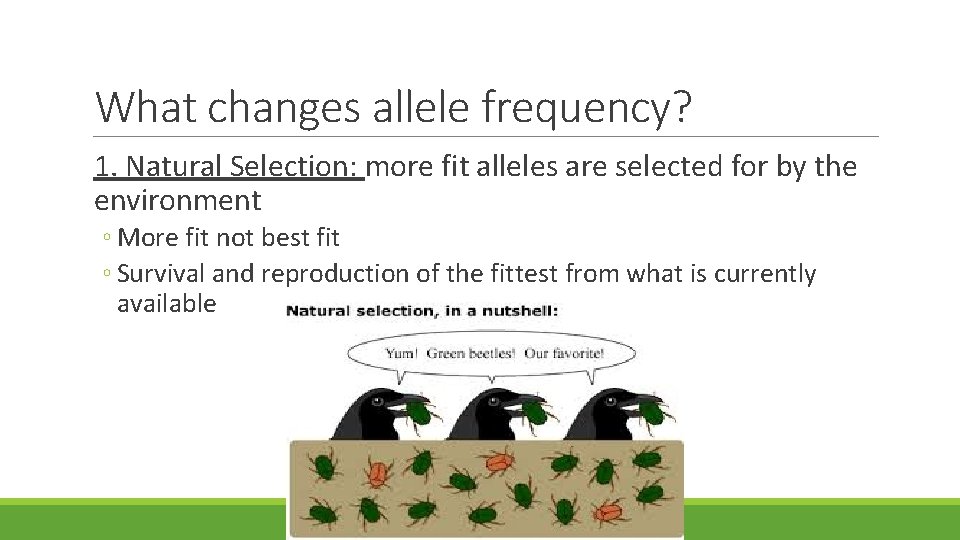 What changes allele frequency?

1. Natural Selection: more fit alleles are selected for by the environment

◦ More fit not best fit
◦ Survival and reproduction of the fittest from what is currently available

Natural selection, in a nutshell:

Yum! Green beetles! Our favorite!